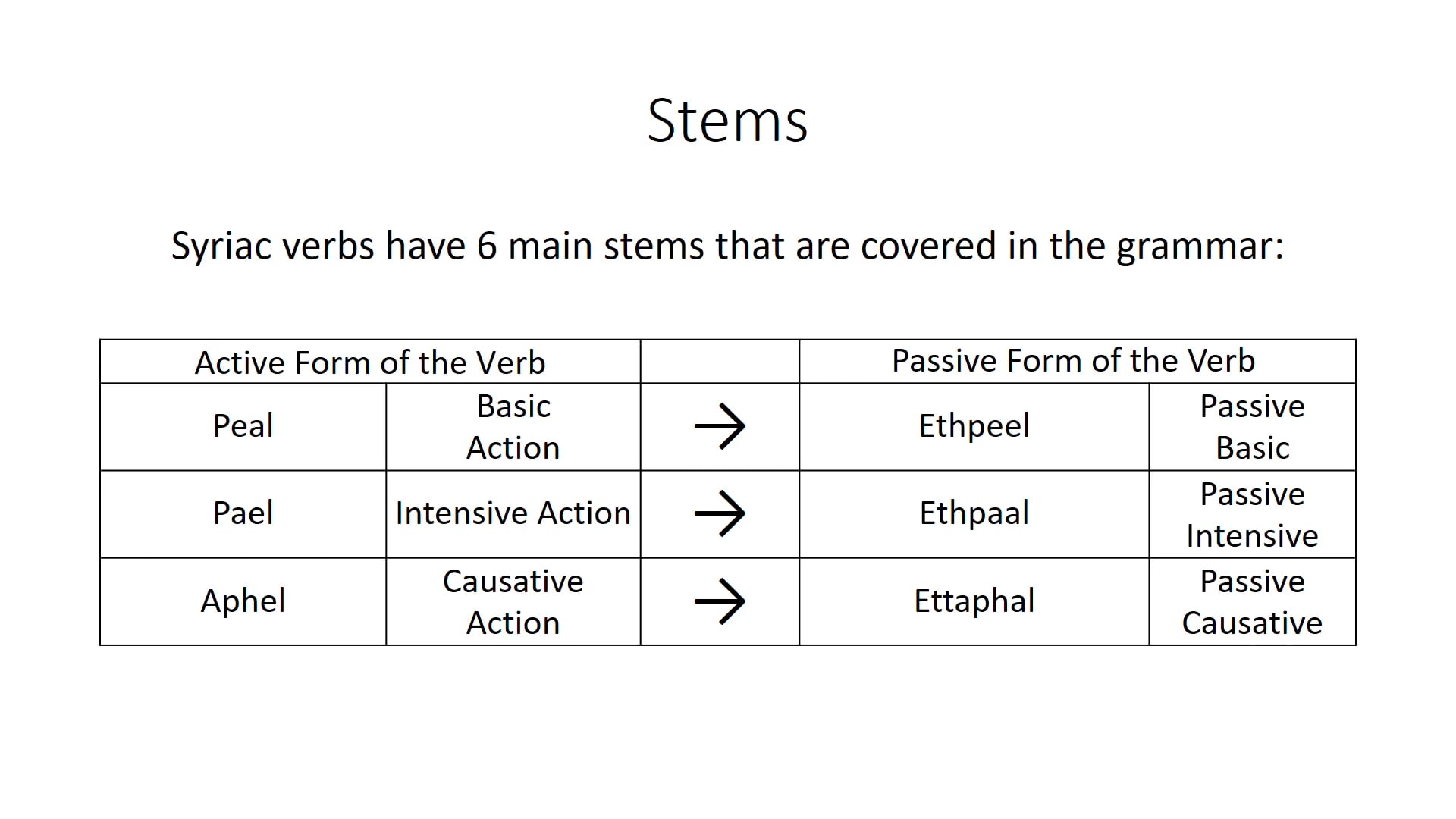 Stems

Syriac verbs have 6 main stems that are covered in the grammar:

| Active Form of the Verb | | | Passive Form of the Verb | |
|---|---|---|---|---|
| Peal | Basic Action | → | Ethpeel | Passive Basic |
| Pael | Intensive Action | → | Ethpaal | Passive Intensive |
| Aphel | Causative Action | → | Ettaphal | Passive Causative |